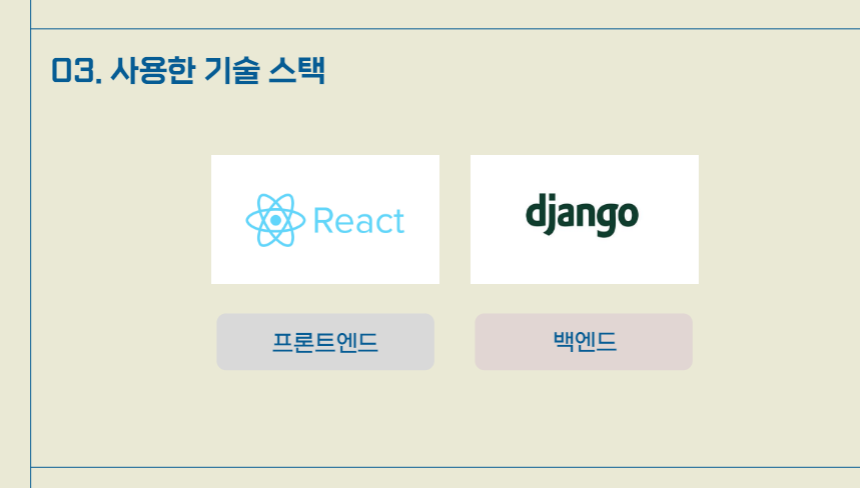 03. 사용한 기술 스택

React

django

프론트엔드

백엔드